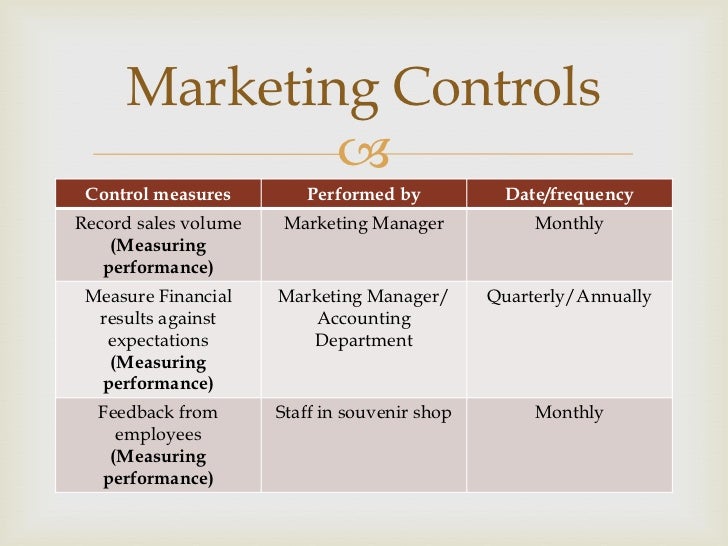 Marketing Controls

| Control measures | Performed by | Date/frequency |
|---|---|---|
| Record sales volume (Measuring performance) | Marketing Manager | Monthly |
| Measure Financial results against expectations (Measuring performance) | Marketing Manager/ Accounting Department | Quarterly/Annually |
| Feedback from employees (Measuring performance) | Staff in souvenir shop | Monthly |